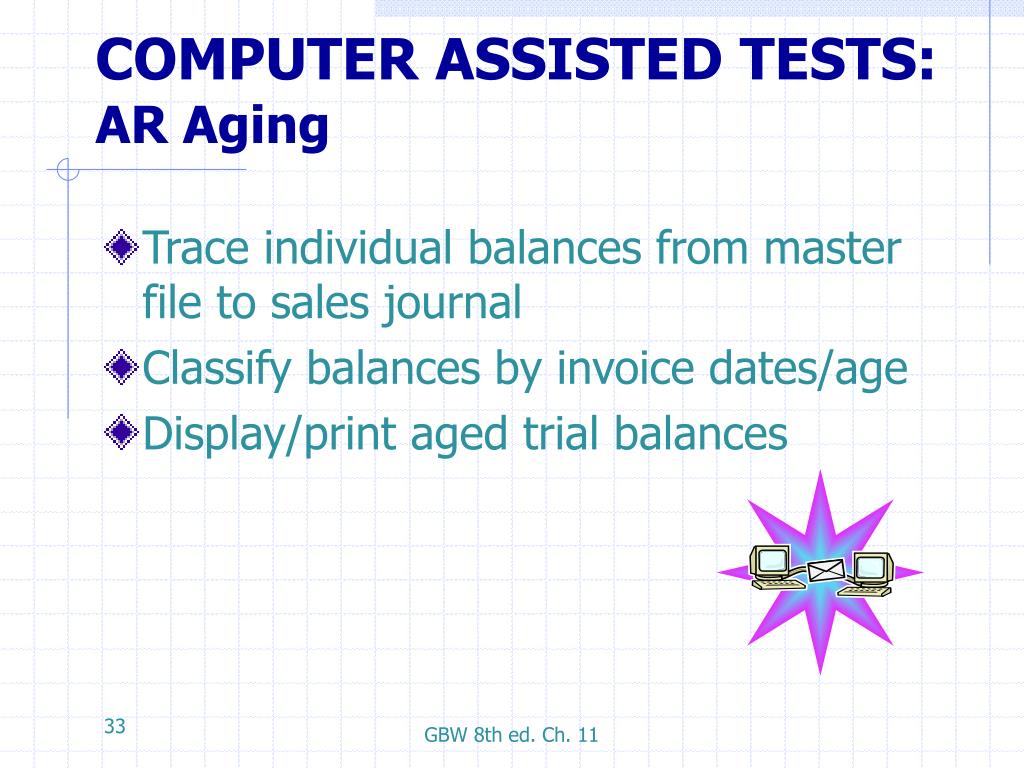 COMPUTER ASSISTED TESTS:
AR Aging

Trace individual balances from master file to sales journal
Classify balances by invoice dates/age
Display/print aged trial balances

33

GBW 8th ed. Ch. 11